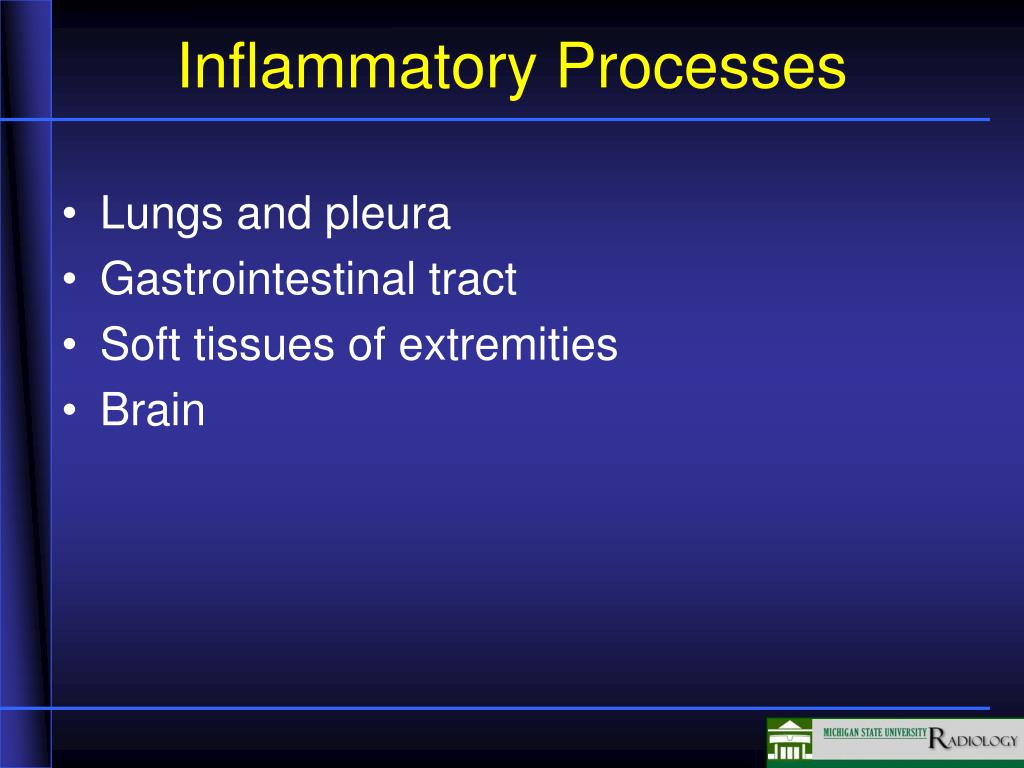 Inflammatory Processes

• Lungs and pleura
• Gastrointestinal tract
• Soft tissues of extremities
• Brain

MICHIGAN STATE UNIVERSITY RADIOLOGY